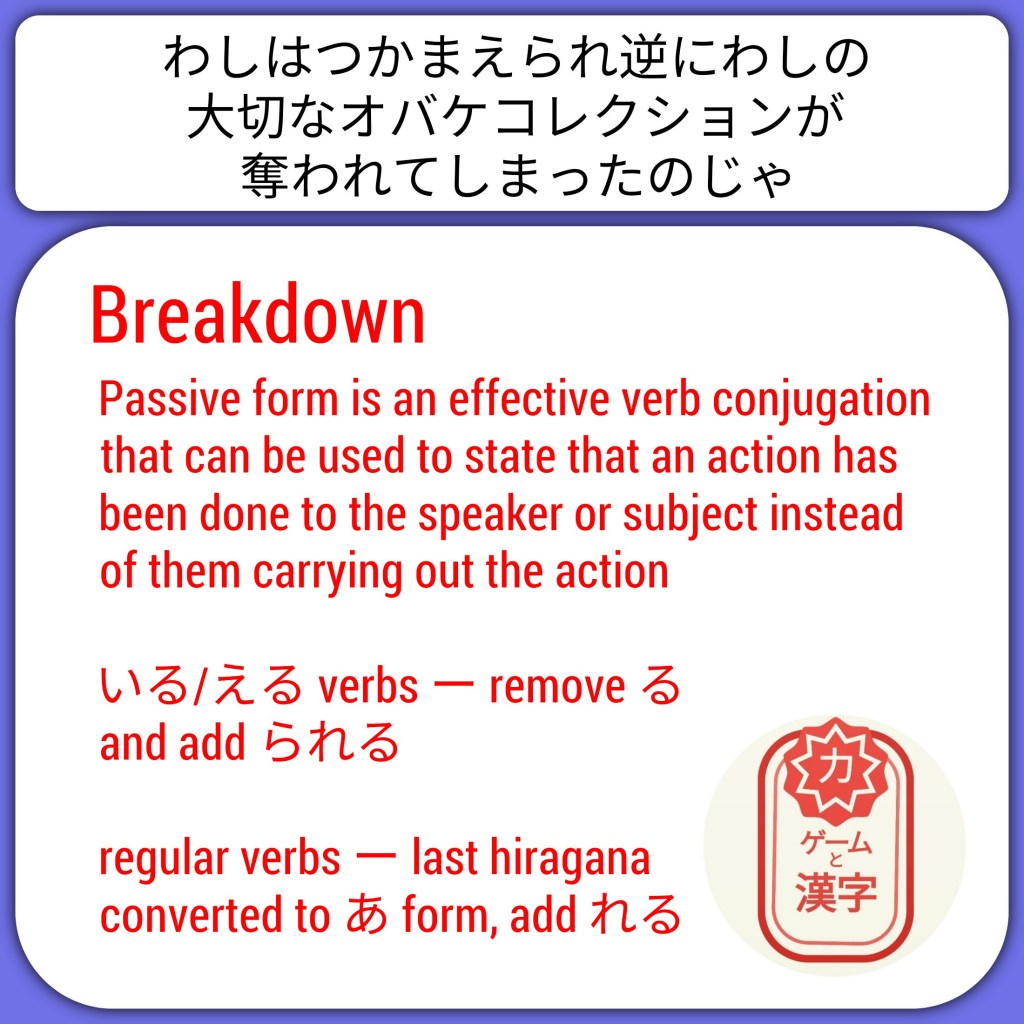 わしはつかまえられ逆にわしの
大切なオバケコレクションが
奪われてしまったのじゃ

Breakdown

Passive form is an effective verb conjugation that can be used to state that an action has been done to the speaker or subject instead of them carrying out the action

いる/える verbs ー remove る and add られる

regular verbs ー last hiragana converted to あ form, add れる

力
ゲーム
と
漢字